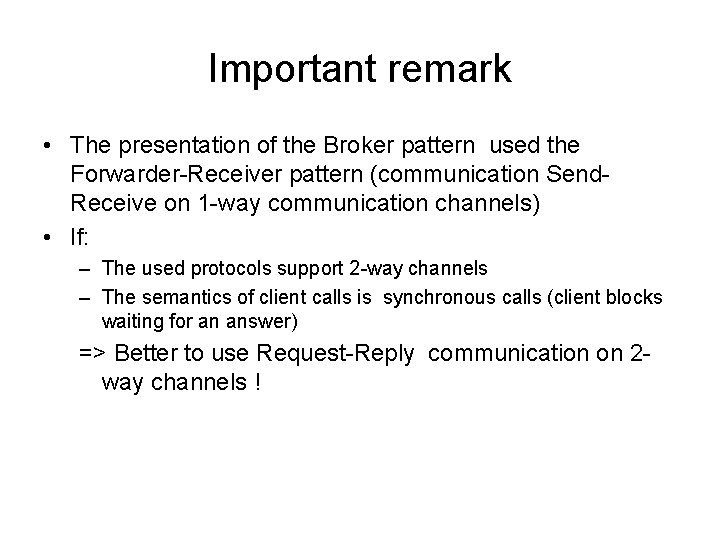 Important remark

• The presentation of the Broker pattern used the Forwarder-Receiver pattern (communication Send-Receive on 1-way communication channels)

• If:
  – The used protocols support 2-way channels
  – The semantics of client calls is synchronous calls (client blocks waiting for an answer)

=> Better to use Request-Reply communication on 2-way channels !